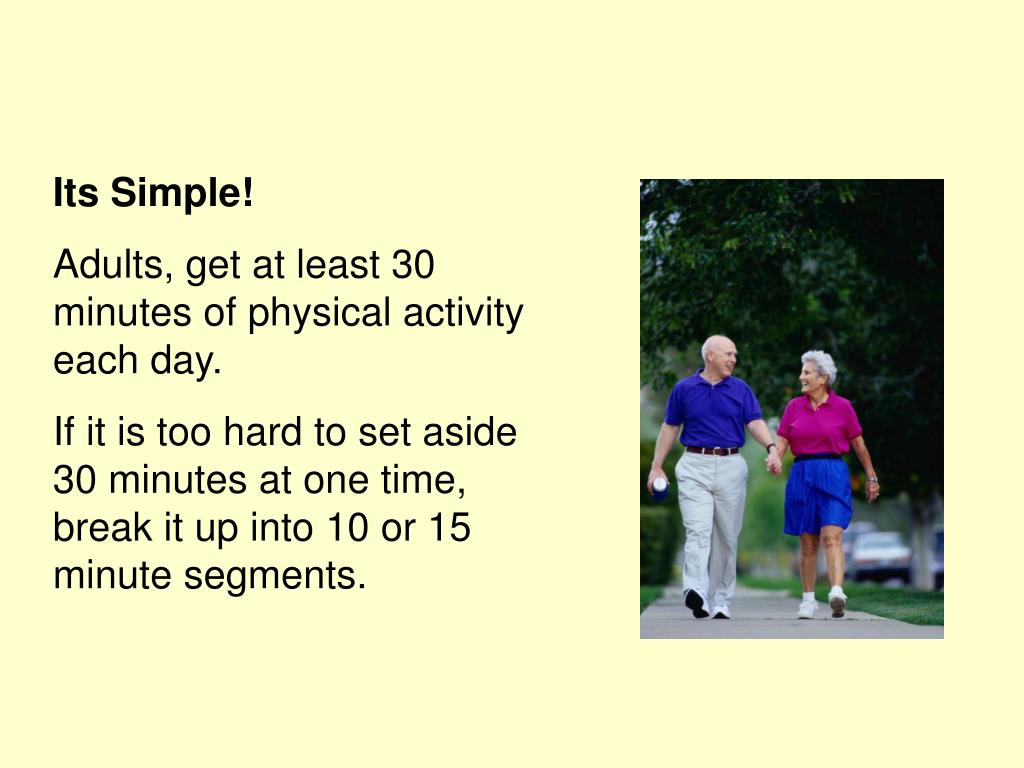 Its Simple!

Adults, get at least 30 minutes of physical activity each day.

If it is too hard to set aside 30 minutes at one time, break it up into 10 or 15 minute segments.